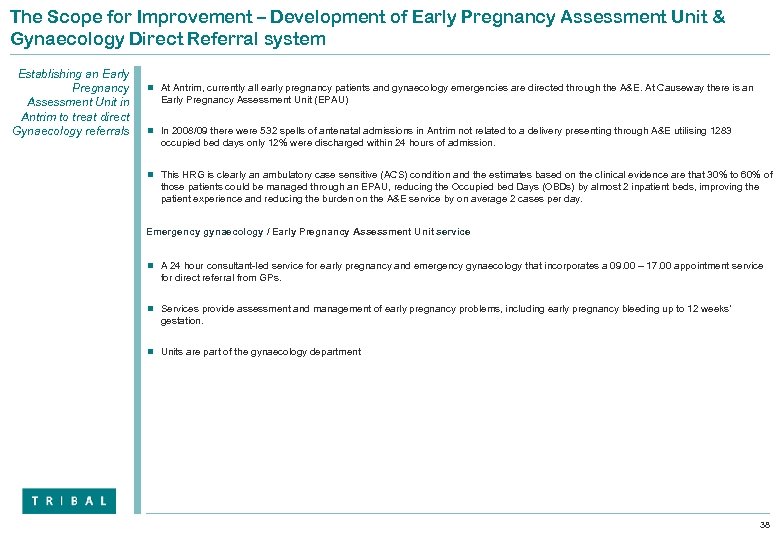 The Scope for Improvement – Development of Early Pregnancy Assessment Unit & Gynaecology Direct Referral system

Establishing an Early Pregnancy Assessment Unit in Antrim to treat direct Gynaecology referrals

At Antrim, currently all early pregnancy patients and gynaecology emergencies are directed through the A&E. At Causeway there is an Early Pregnancy Assessment Unit (EPAU)

In 2008/09 there were 532 spells of antenatal admissions in Antrim not related to a delivery presenting through A&E utilising 1283 occupied bed days only 12% were discharged within 24 hours of admission.

This HRG is clearly an ambulatory case sensitive (ACS) condition and the estimates based on the clinical evidence are that 30% to 60% of those patients could be managed through an EPAU, reducing the Occupied bed Days (OBDs) by almost 2 inpatient beds, improving the patient experience and reducing the burden on the A&E service by on average 2 cases per day.

Emergency gynaecology / Early Pregnancy Assessment Unit service

A 24 hour consultant-led service for early pregnancy and emergency gynaecology that incorporates a 09.00 – 17.00 appointment service for direct referral from GPs.

Services provide assessment and management of early pregnancy problems, including early pregnancy bleeding up to 12 weeks' gestation.

Units are part of the gynaecology department

TRIBAL

38